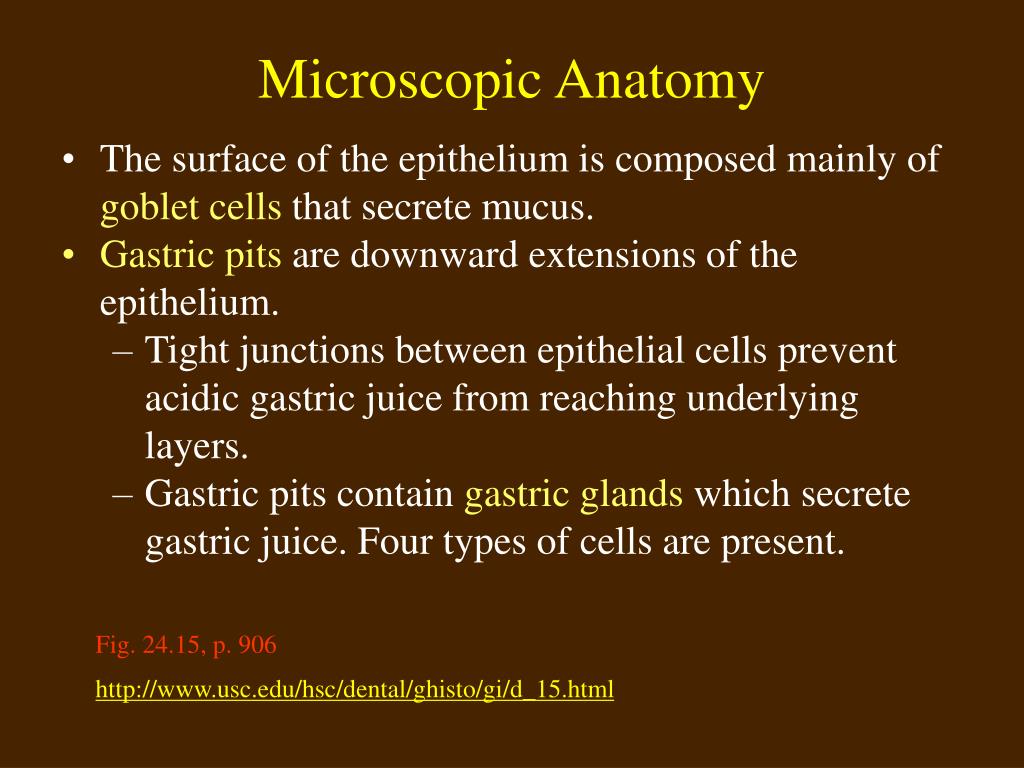 Microscopic Anatomy

• The surface of the epithelium is composed mainly of goblet cells that secrete mucus.
• Gastric pits are downward extensions of the epithelium.
– Tight junctions between epithelial cells prevent acidic gastric juice from reaching underlying layers.
– Gastric pits contain gastric glands which secrete gastric juice. Four types of cells are present.

Fig. 24.15, p. 906

http://www.usc.edu/hsc/dental/ghisto/gi/d_15.html